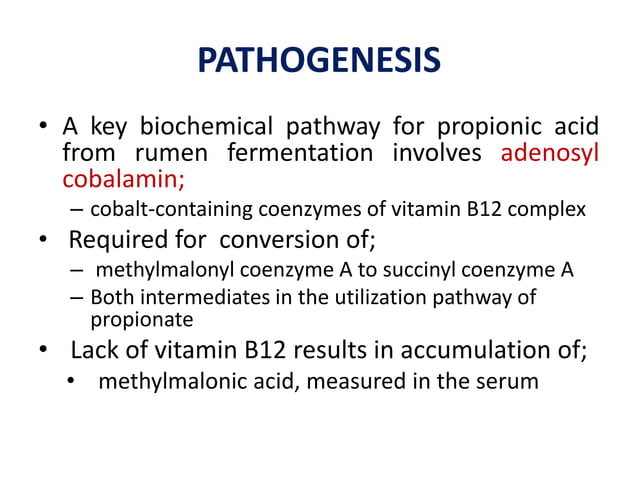 PATHOGENESIS

• A key biochemical pathway for propionic acid from rumen fermentation involves adenosyl cobalamin;
– cobalt-containing coenzymes of vitamin B12 complex

• Required for conversion of;
– methylmalonyl coenzyme A to succinyl coenzyme A
– Both intermediates in the utilization pathway of propionate

• Lack of vitamin B12 results in accumulation of;
• methylmalonic acid, measured in the serum